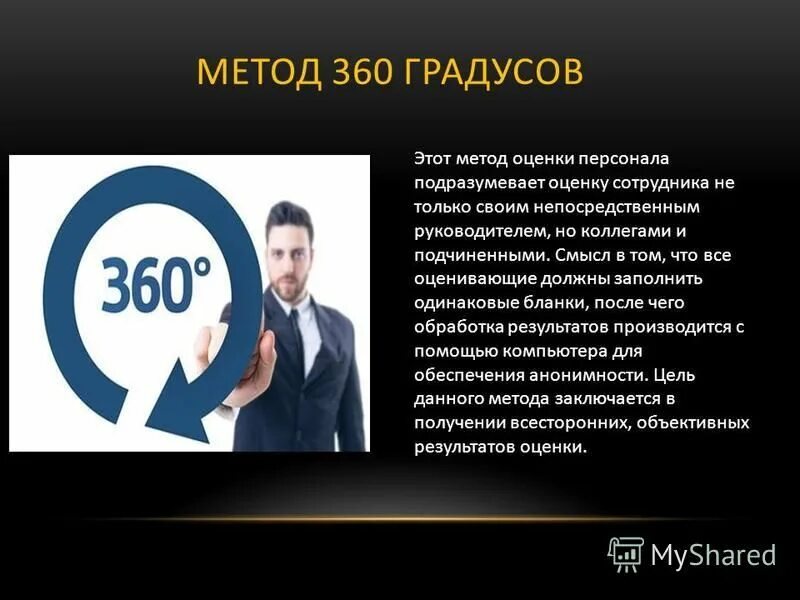 МЕТОД 360 ГРАДУСОВ

360°

Этот метод оценки персонала подразумевает оценку сотрудника не только своим непосредственным руководителем, но коллегами и подчиненными. Смысл в том, что все оценивающие должны заполнить одинаковые бланки, после чего обработка результатов производится с помощью компьютера для обеспечения анонимности. Цель данного метода заключается в получении всесторонних, объективных результатов оценки.

MyShared